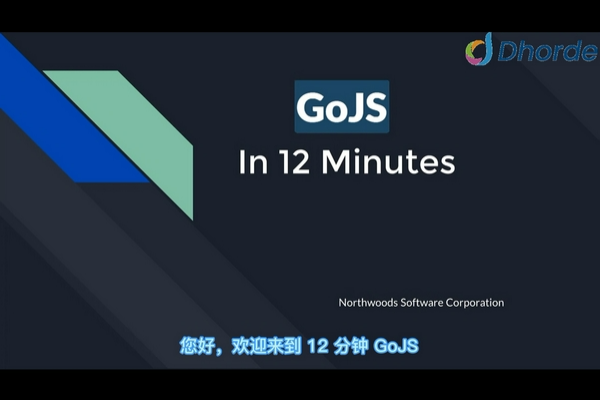 Dhorde

GoJS

In 12 Minutes

Northwoods Software Corporation

您好，欢迎来到 12 分钟 GoJS